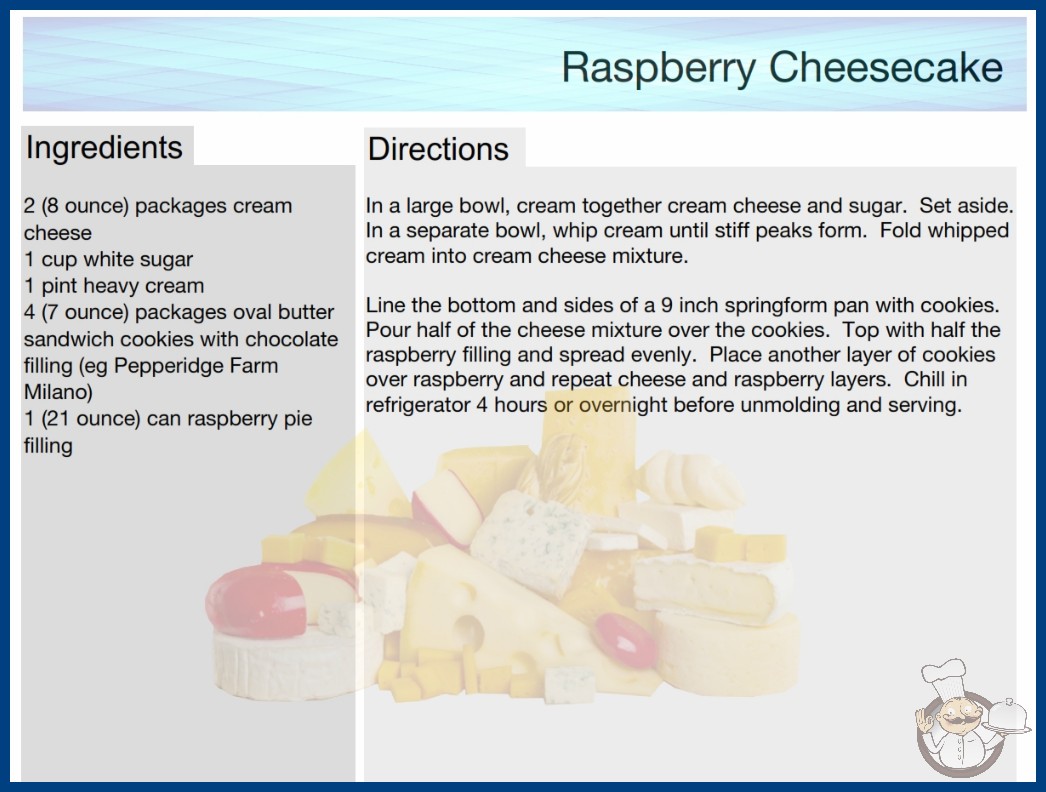 Raspberry Cheesecake

Ingredients

2 (8 ounce) packages cream cheese
1 cup white sugar
1 pint heavy cream
4 (7 ounce) packages oval butter sandwich cookies with chocolate filling (eg Pepperidge Farm Milano)
1 (21 ounce) can raspberry pie filling

Directions

In a large bowl, cream together cream cheese and sugar. Set aside. In a separate bowl, whip cream until stiff peaks form. Fold whipped cream into cream cheese mixture.

Line the bottom and sides of a 9 inch springform pan with cookies. Pour half of the cheese mixture over the cookies. Top with half the raspberry filling and spread evenly. Place another layer of cookies over raspberry and repeat cheese and raspberry layers. Chill in refrigerator 4 hours or overnight before unmolding and serving.